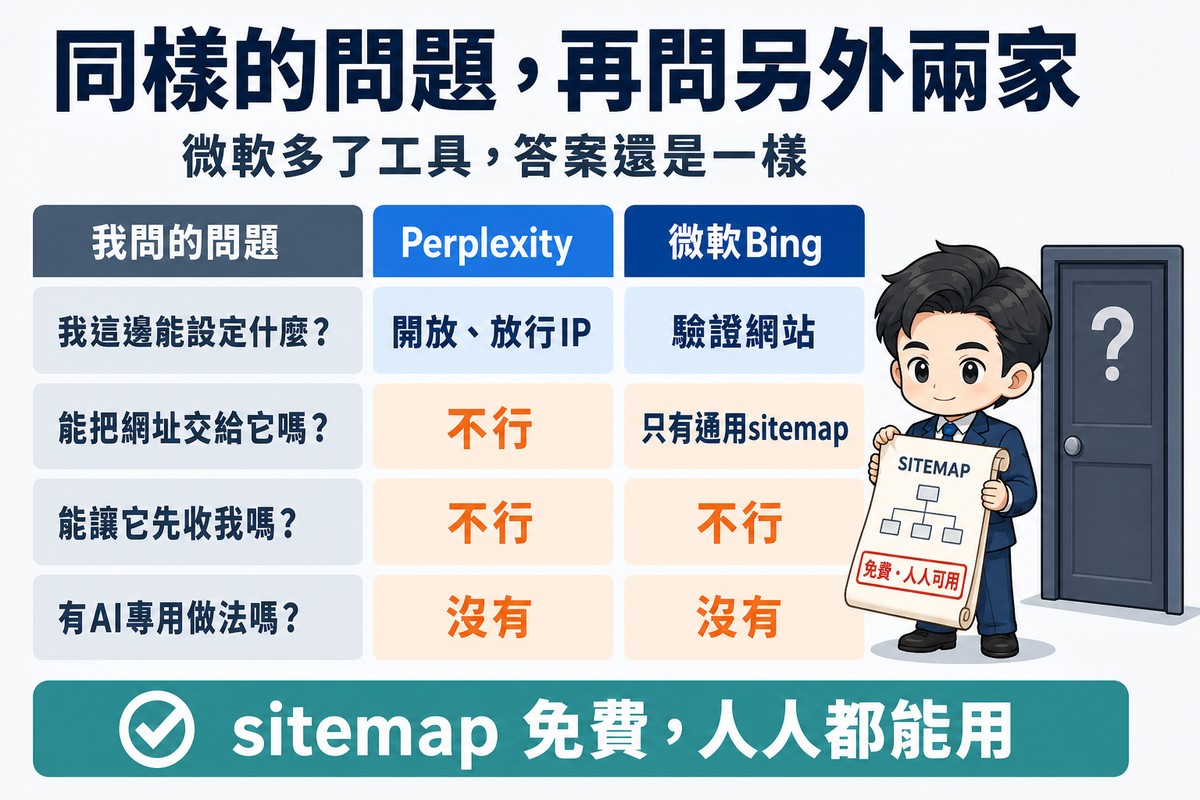 同樣的問題，再問另外兩家

微軟多了工具，答案還是一樣

| 我問的問題 | Perplexity | 微軟Bing |
|---|---|---|
| 我這邊能設定什麼？ | 開放、放行IP | 驗證網站 |
| 能把網址交給它嗎？ | 不行 | 只有通用sitemap |
| 能讓它先收我嗎？ | 不行 | 不行 |
| 有AI專用做法嗎？ | 沒有 | 沒有 |

?

SITEMAP

免費・人人可用

sitemap 免費，人人都能用